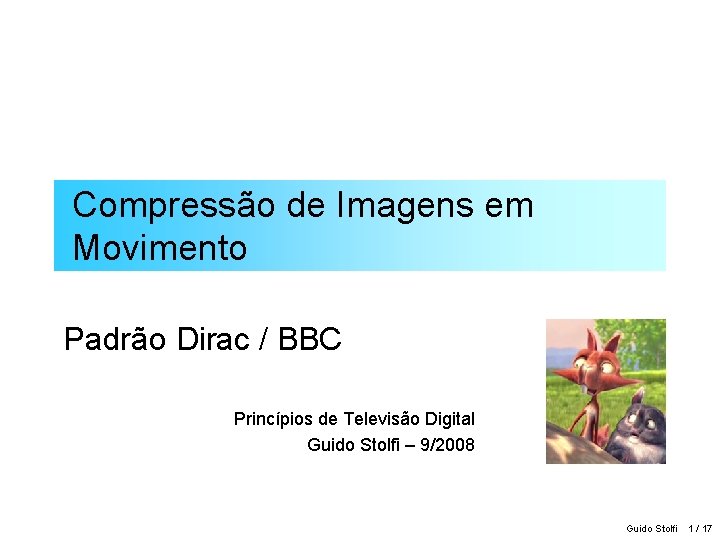 Compressão de Imagens em Movimento

Padrão Dirac / BBC

Princípios de Televisão Digital
Guido Stolfi – 9/2008

Guido Stolfi 1 / 17